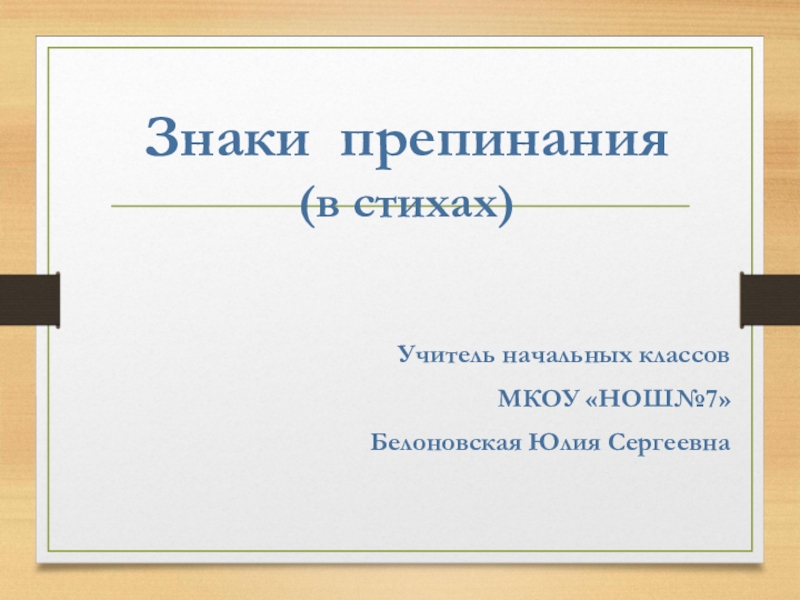 Знаки препинания
(в стихах)

Учитель начальных классов

МКОУ «НОШ№7»

Белоновская Юлия Сергеевна